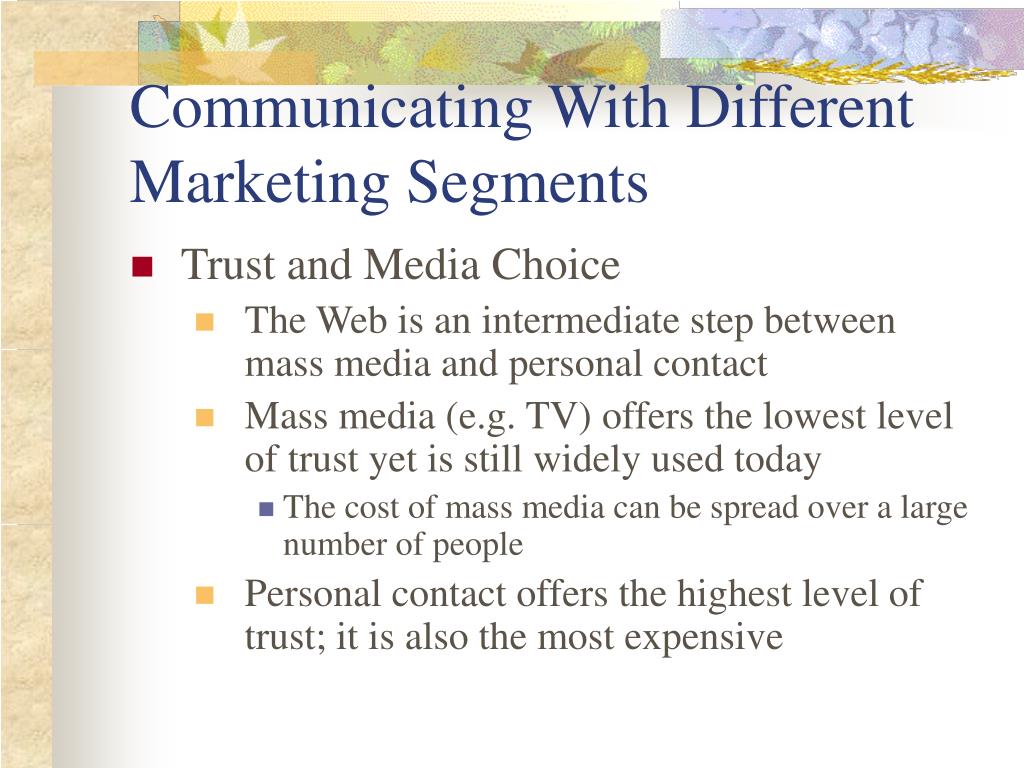 Communicating With Different Marketing Segments

Trust and Media Choice

The Web is an intermediate step between mass media and personal contact

Mass media (e.g. TV) offers the lowest level of trust yet is still widely used today

The cost of mass media can be spread over a large number of people

Personal contact offers the highest level of trust; it is also the most expensive